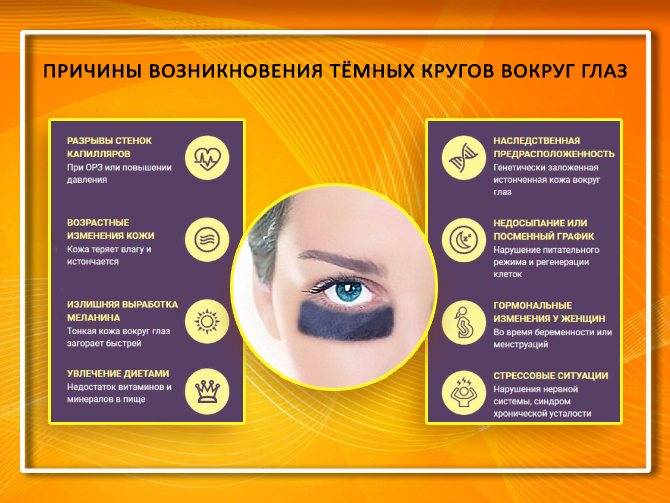 ПРИЧИНЫ ВОЗНИКНОВЕНИЯ ТЁМНЫХ КРУГОВ ВОКРУГ ГЛАЗ

РАЗРЫВЫ СТЕНОК КАПИЛЛЯРОВ
При ОРЗ или повышении давления

ВОЗРАСТНЫЕ ИЗМЕНЕНИЯ КОЖИ
Кожа теряет влагу и истончается

ИЗЛИШНЯЯ ВЫРАБОТКА МЕЛАНИНА
Тонкая кожа вокруг глаз загорает быстрей

УВЛЕЧЕНИЕ ДИЕТАМИ
Недостаток витаминов и минералов в пище

НАСЛЕДСТВЕННАЯ ПРЕДРАСПОЛОЖЕННОСТЬ
Генетически заложенная истонченная кожа вокруг глаз

НЕДОСЫПАНИЕ ИЛИ ПОСМЕННЫЙ ГРАФИК
Нарушение питательного режима и регенерации клеток

ГОРМОНАЛЬНЫЕ ИЗМЕНЕНИЯ У ЖЕНЩИН
Во время беременности или менструаций

СТРЕССОВЫЕ СИТУАЦИИ
Нарушения нервной системы, синдром хронической усталости